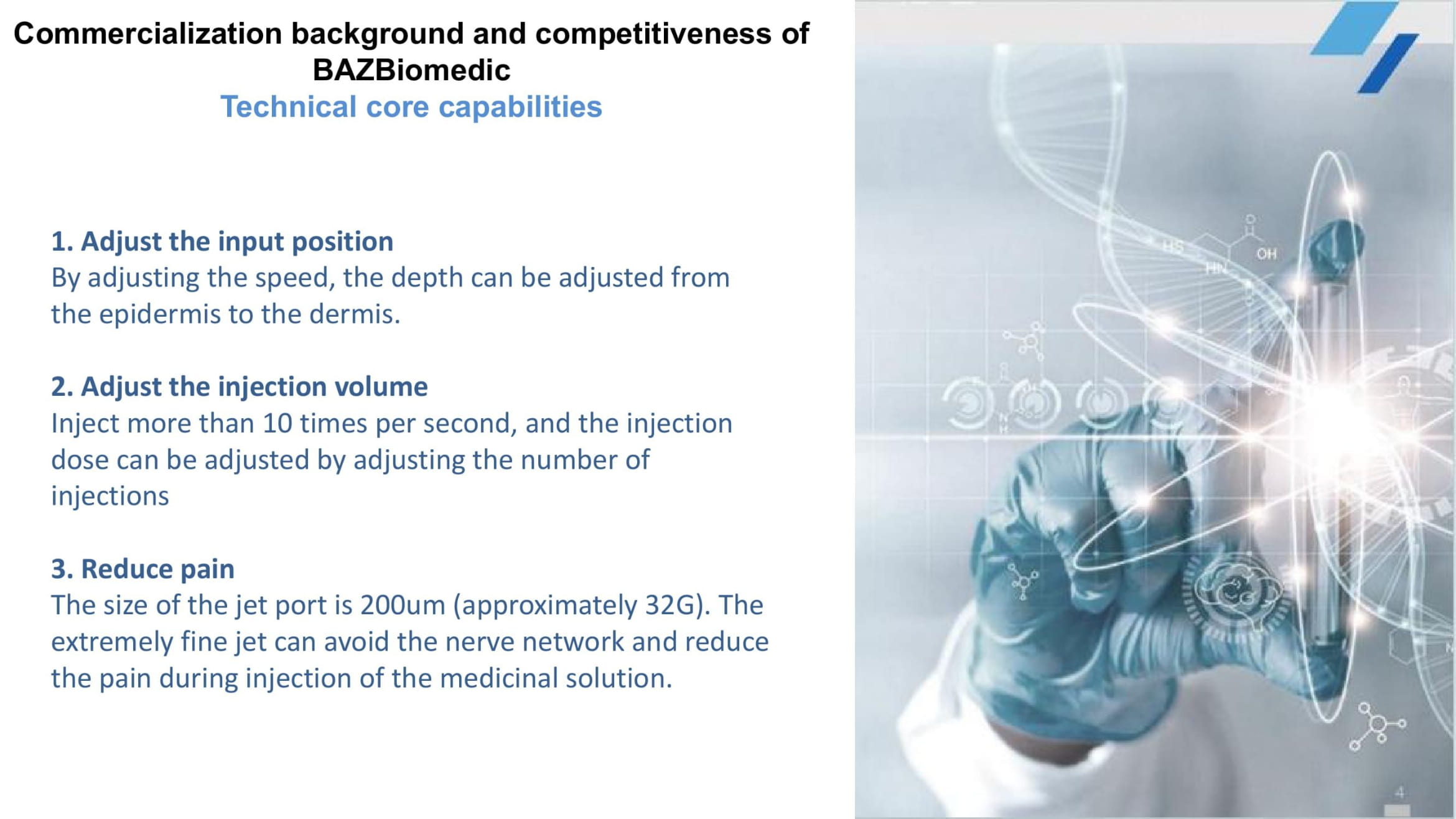 Commercialization background and competitiveness of BAZBiomedic
Technical core capabilities

1. Adjust the input position
By adjusting the speed, the depth can be adjusted from the epidermis to the dermis.

2. Adjust the injection volume
Inject more than 10 times per second, and the injection dose can be adjusted by adjusting the number of injections

3. Reduce pain
The size of the jet port is 200um (approximately 32G). The extremely fine jet can avoid the nerve network and reduce the pain during injection of the medicinal solution.

HS
HN
OH

4